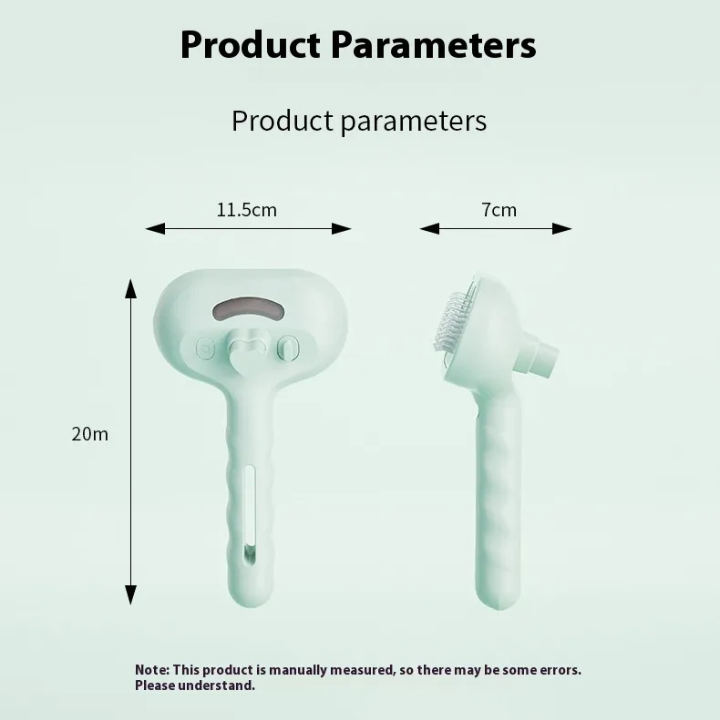 Product Parameters

Product parameters

11.5cm

7cm

20m

Note: This product is manually measured, so there may be some errors. Please understand.